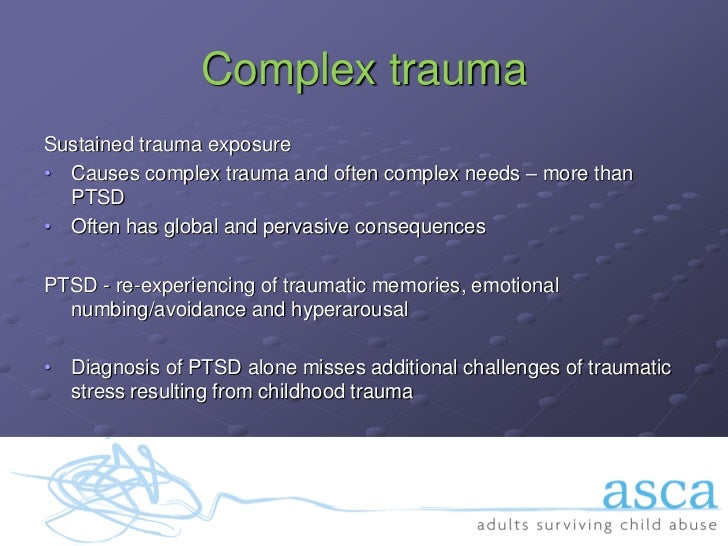 Complex trauma

Sustained trauma exposure

• Causes complex trauma and often complex needs – more than PTSD
• Often has global and pervasive consequences

PTSD - re-experiencing of traumatic memories, emotional numbing/avoidance and hyperarousal

• Diagnosis of PTSD alone misses additional challenges of traumatic stress resulting from childhood trauma

asca
adults surviving child abuse